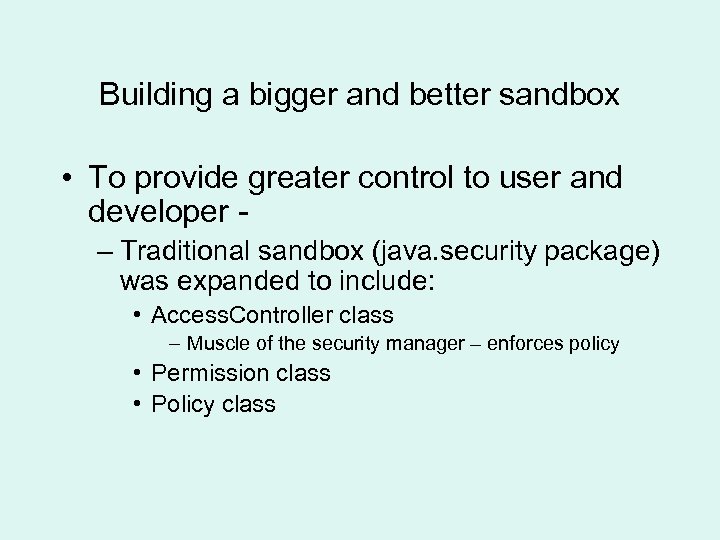 Building a bigger and better sandbox

• To provide greater control to user and developer -

– Traditional sandbox (java.security package) was expanded to include:

• AccessController class

– Muscle of the security manager – enforces policy

• Permission class

• Policy class